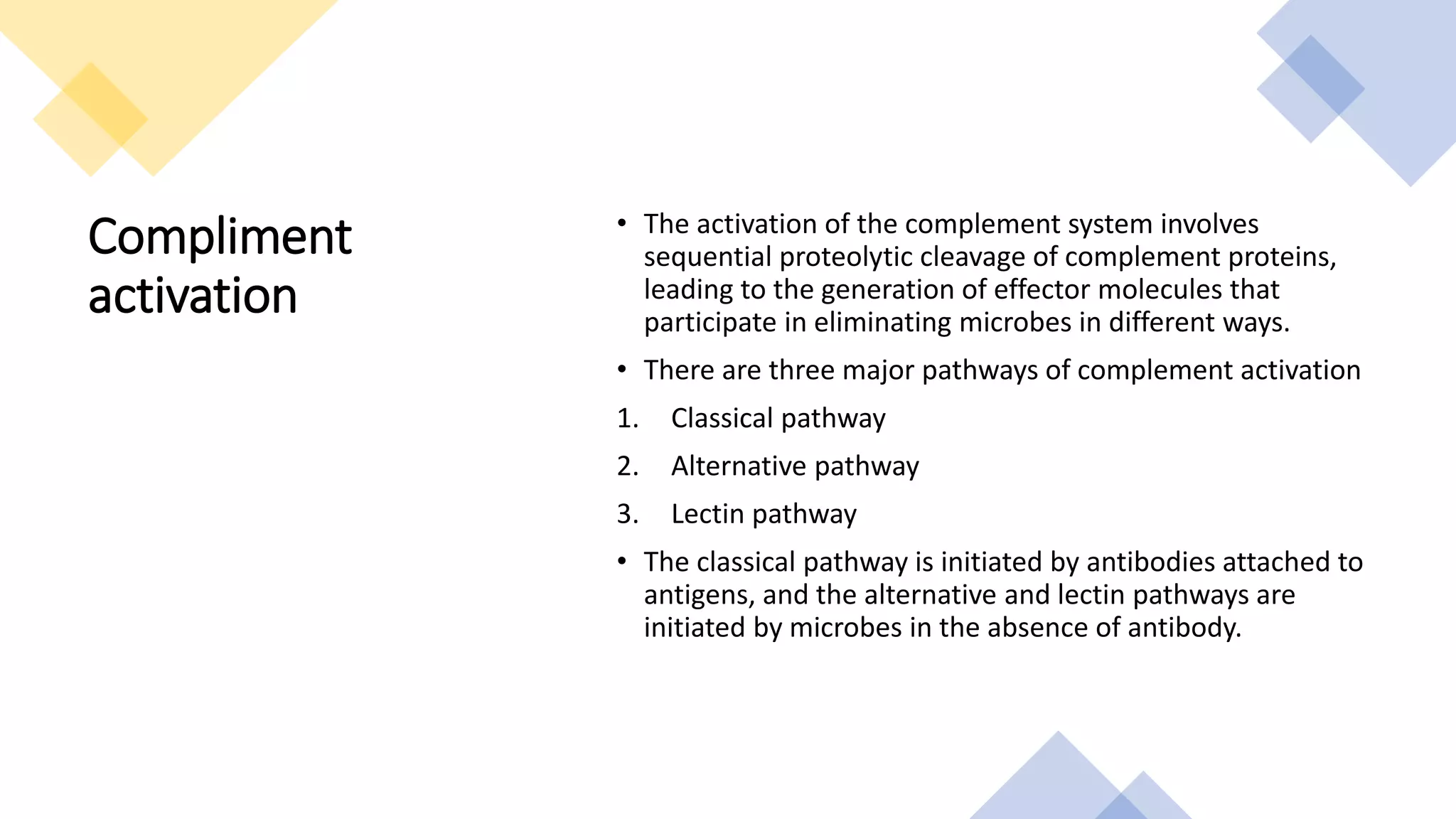 Compliment activation

• The activation of the complement system involves sequential proteolytic cleavage of complement proteins, leading to the generation of effector molecules that participate in eliminating microbes in different ways.

• There are three major pathways of complement activation

1. Classical pathway

2. Alternative pathway

3. Lectin pathway

• The classical pathway is initiated by antibodies attached to antigens, and the alternative and lectin pathways are initiated by microbes in the absence of antibody.